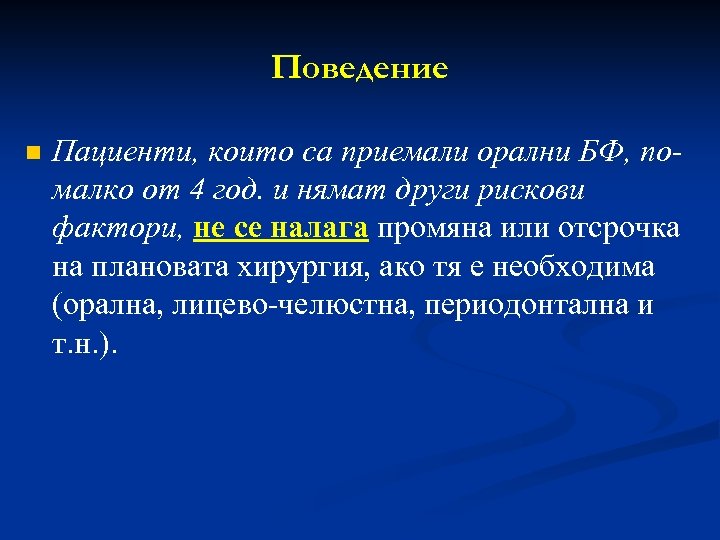 Поведение

Пациенти, които са приемали орални БФ, по-малко от 4 год. и нямат други рискови фактори, не се налага промяна или отсрочка на плановата хирургия, ако тя е необходима (орална, лицево-челюстна, периодонтална и т.н.).